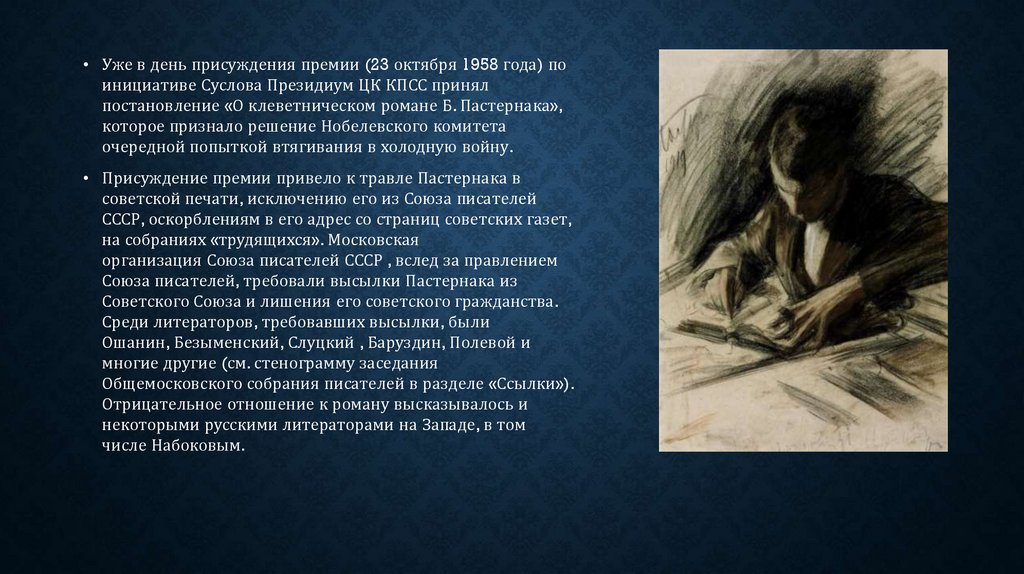 • Уже в день присуждения премии (23 октября 1958 года) по инициативе Суслова Президиум ЦК КПСС принял постановление «О клеветническом романе Б. Пастернака», которое признало решение Нобелевского комитета очередной попыткой втягивания в холодную войну.

• Присуждение премии привело к травле Пастернака в советской печати, исключению его из Союза писателей СССР, оскорблениям в его адрес со страниц советских газет, на собраниях «трудящихся». Московская организация Союза писателей СССР , вслед за правлением Союза писателей, требовали высылки Пастернака из Советского Союза и лишения его советского гражданства. Среди литераторов, требовавших высылки, были Ошанин, Безыменский, Слуцкий , Баруздин, Полевой и многие другие (см. стенограмму заседания Общемосковского собрания писателей в разделе «Ссылки»). Отрицательное отношение к роману высказывалось и некоторыми русскими литераторами на Западе, в том числе Набоковым.